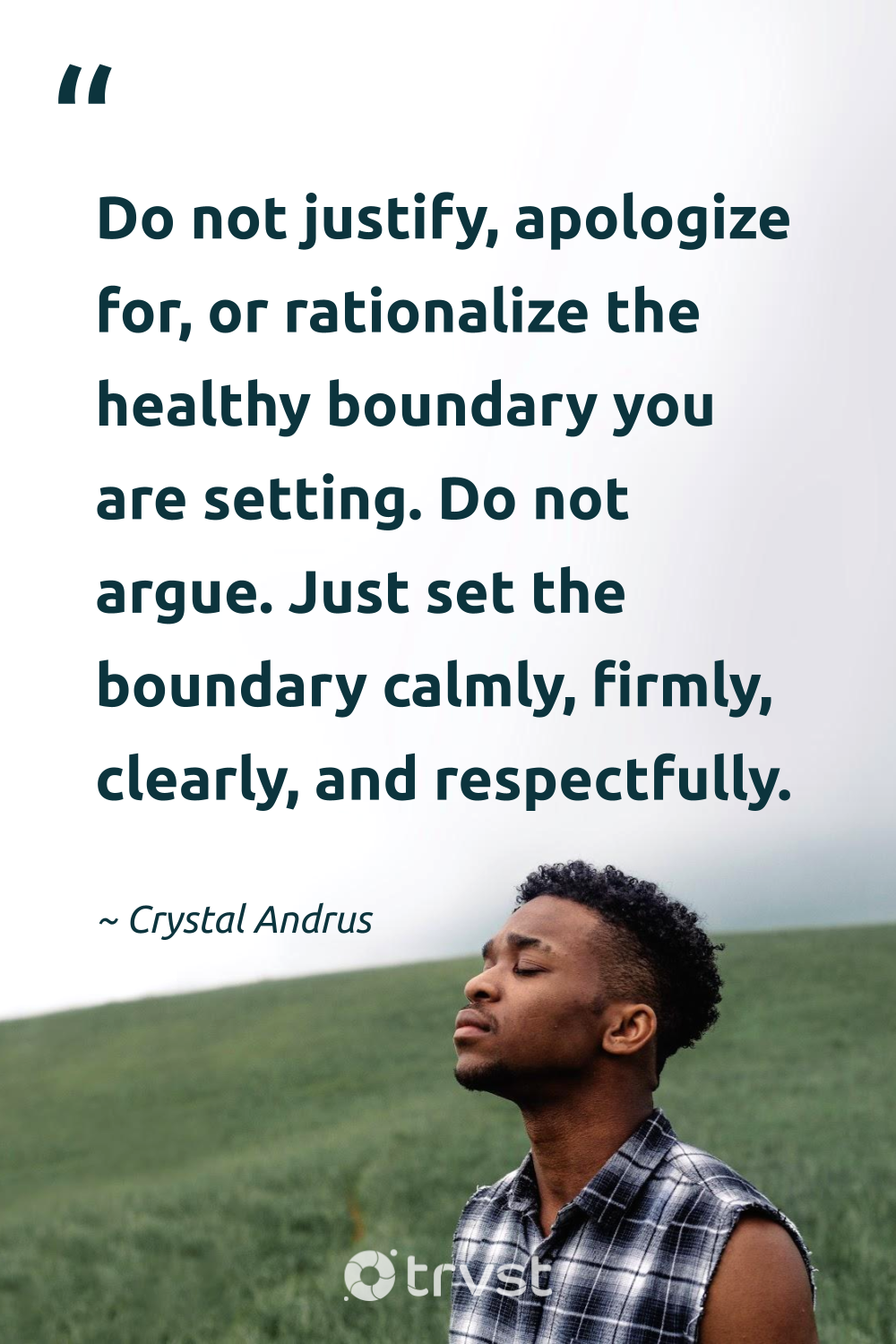 "

Do not justify, apologize for, or rationalize the healthy boundary you are setting. Do not argue. Just set the boundary calmly, firmly, clearly, and respectfully.

~ Crystal Andrus

trvst